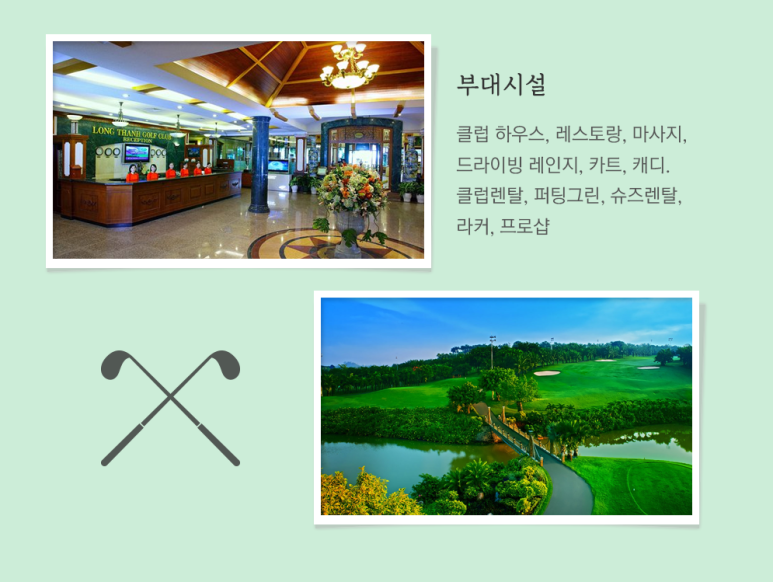 LONG THANH GOLF CLUB
RECEPTION

부대시설

클럽 하우스, 레스토랑, 마사지, 드라이빙 레인지, 카트, 캐디. 클럽렌탈, 퍼팅그린, 슈즈렌탈, 라커, 프로샵